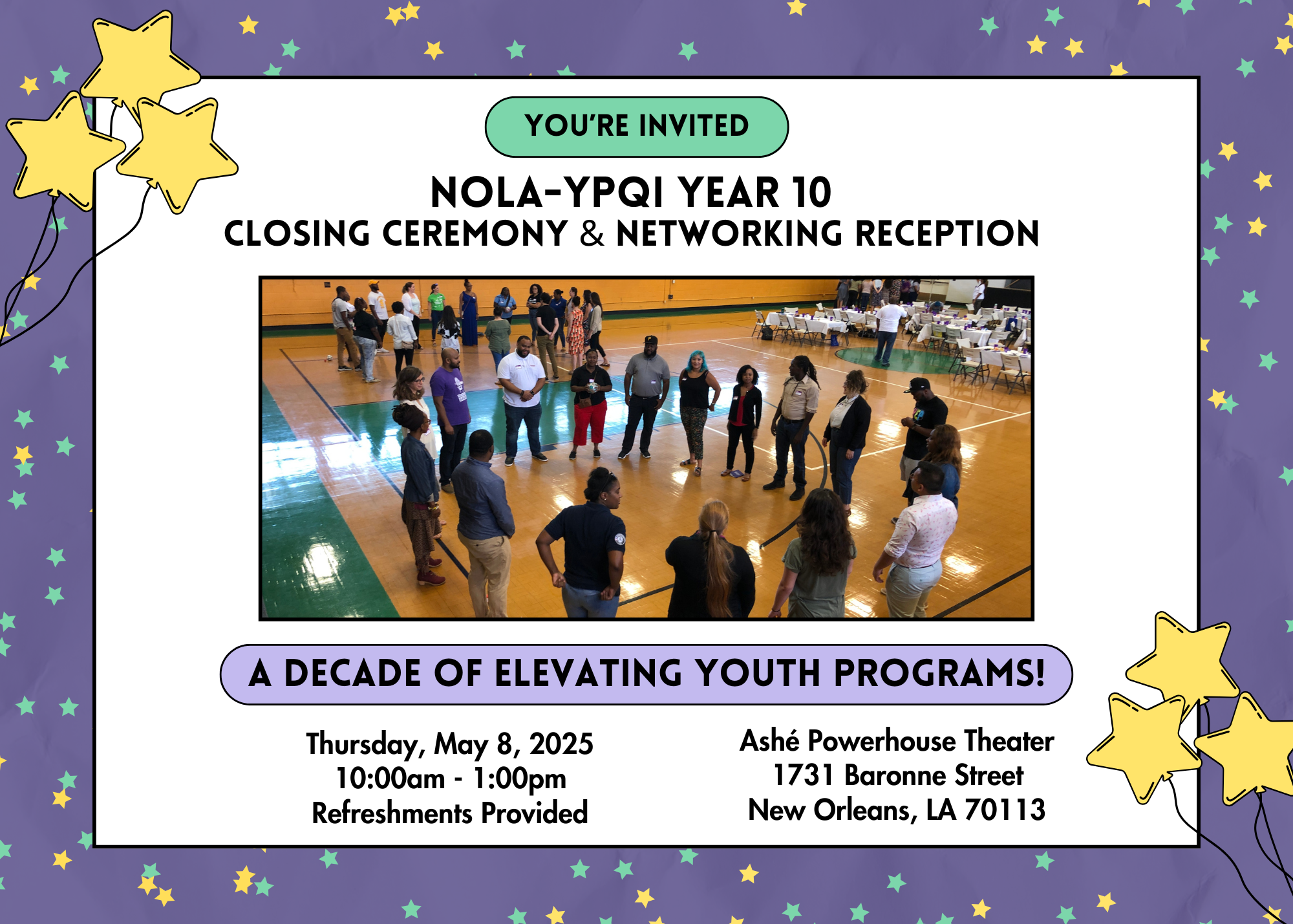 YOU'RE INVITED

NOLA-YPQI YEAR 10
CLOSING CEREMONY & NETWORKING RECEPTION

A DECADE OF ELEVATING YOUTH PROGRAMS!

Thursday, May 8, 2025
10:00am - 1:00pm
Refreshments Provided

Ashé Powerhouse Theater
1731 Baronne Street
New Orleans, LA 70113